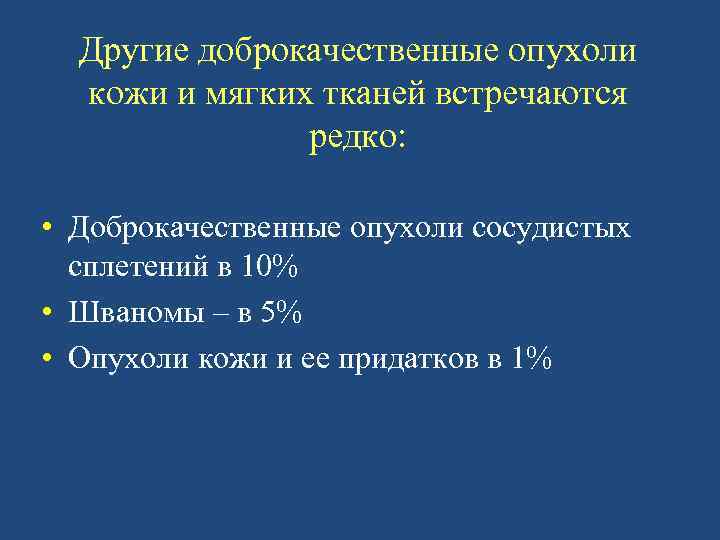 Другие доброкачественные опухоли кожи и мягких тканей встречаются редко:

• Доброкачественные опухоли сосудистых сплетений в 10%
• Шваномы – в 5%
• Опухоли кожи и ее придатков в 1%